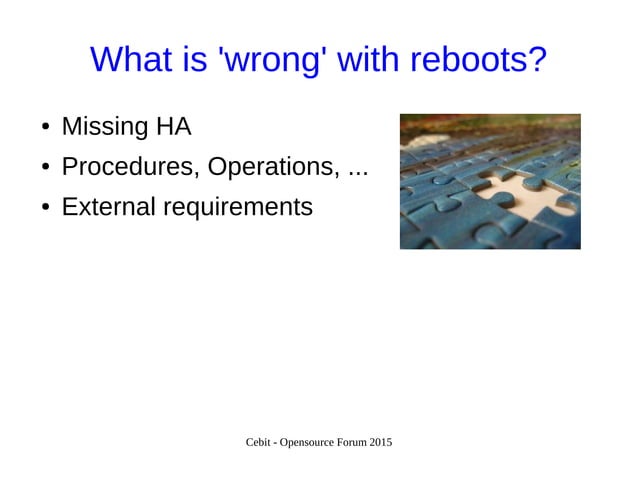 What is 'wrong' with reboots?

• Missing HA
• Procedures, Operations, ...
• External requirements

Cebit - Opensource Forum 2015